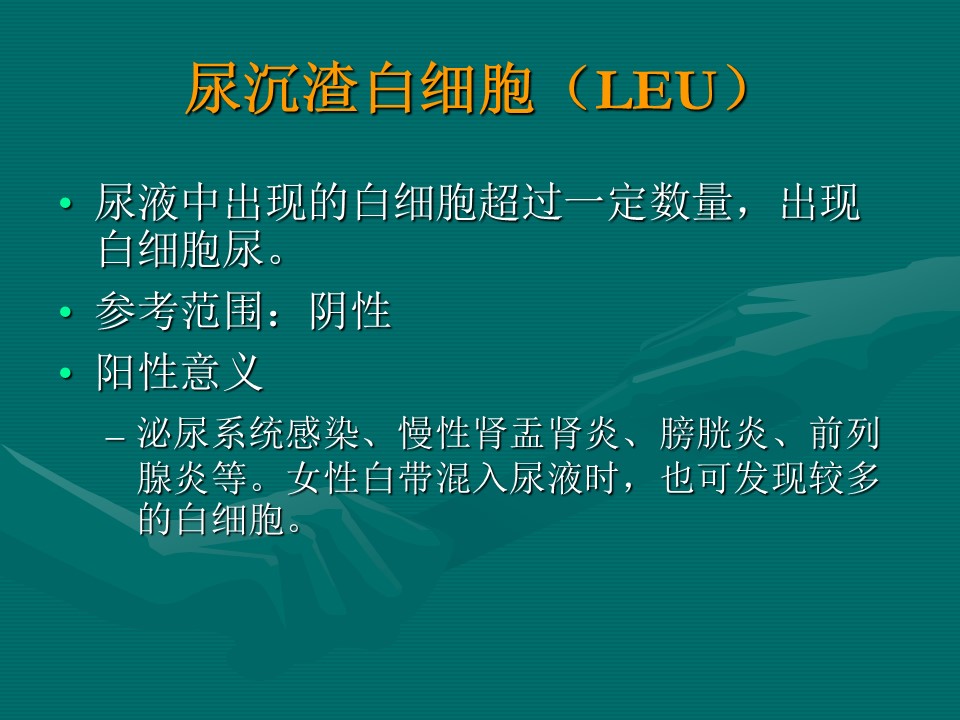 尿沉渣白细胞（LEU）

• 尿液中出现的白细胞超过一定数量，出现白细胞尿。
• 参考范围：阴性
• 阳性意义
– 泌尿系统感染、慢性肾盂肾炎、膀胱炎、前列腺炎等。女性白带混入尿液时，也可发现较多的白细胞。